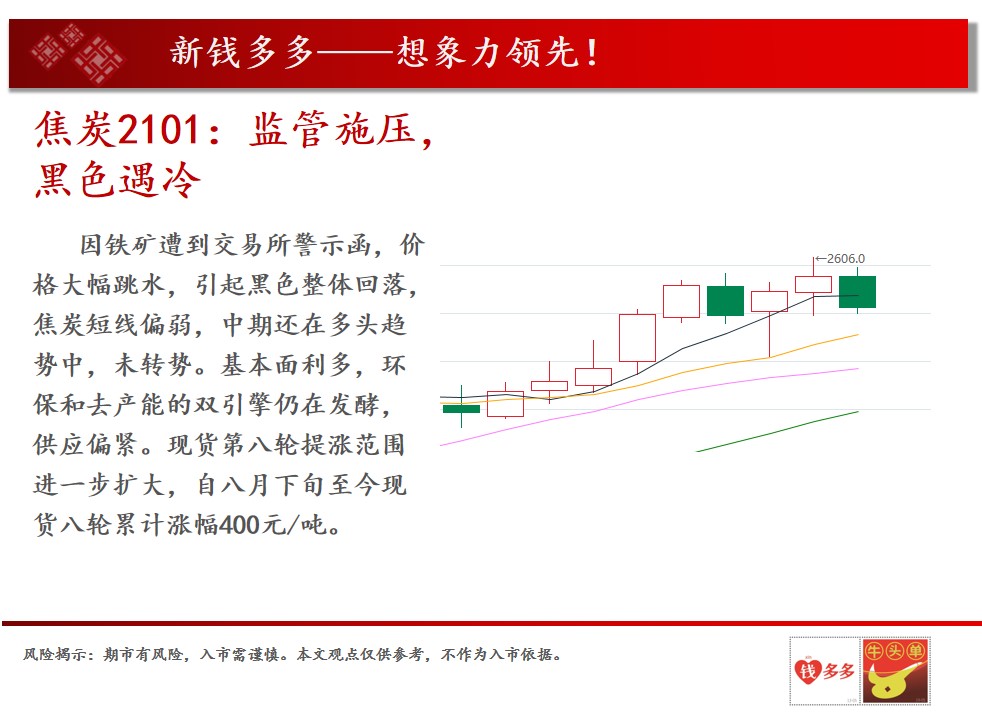 新钱多多——想象力领先!

焦炭2101：监管施压，黑色遇冷

因铁矿遭到交易所警示函，价格大幅跳水，引起黑色整体回落，焦炭短线偏弱，中期还在多头趋势中，未转势。基本面利多，环保和去产能的双引擎仍在发酵，供应偏紧。现货第八轮提涨范围进一步扩大，自八月下旬至今现货八轮累计涨幅400元/吨。

2606.0

风险揭示：期市有风险，入市需谨慎。本文观点仅供参考，不作为入市依据。

钱多多

牛头单